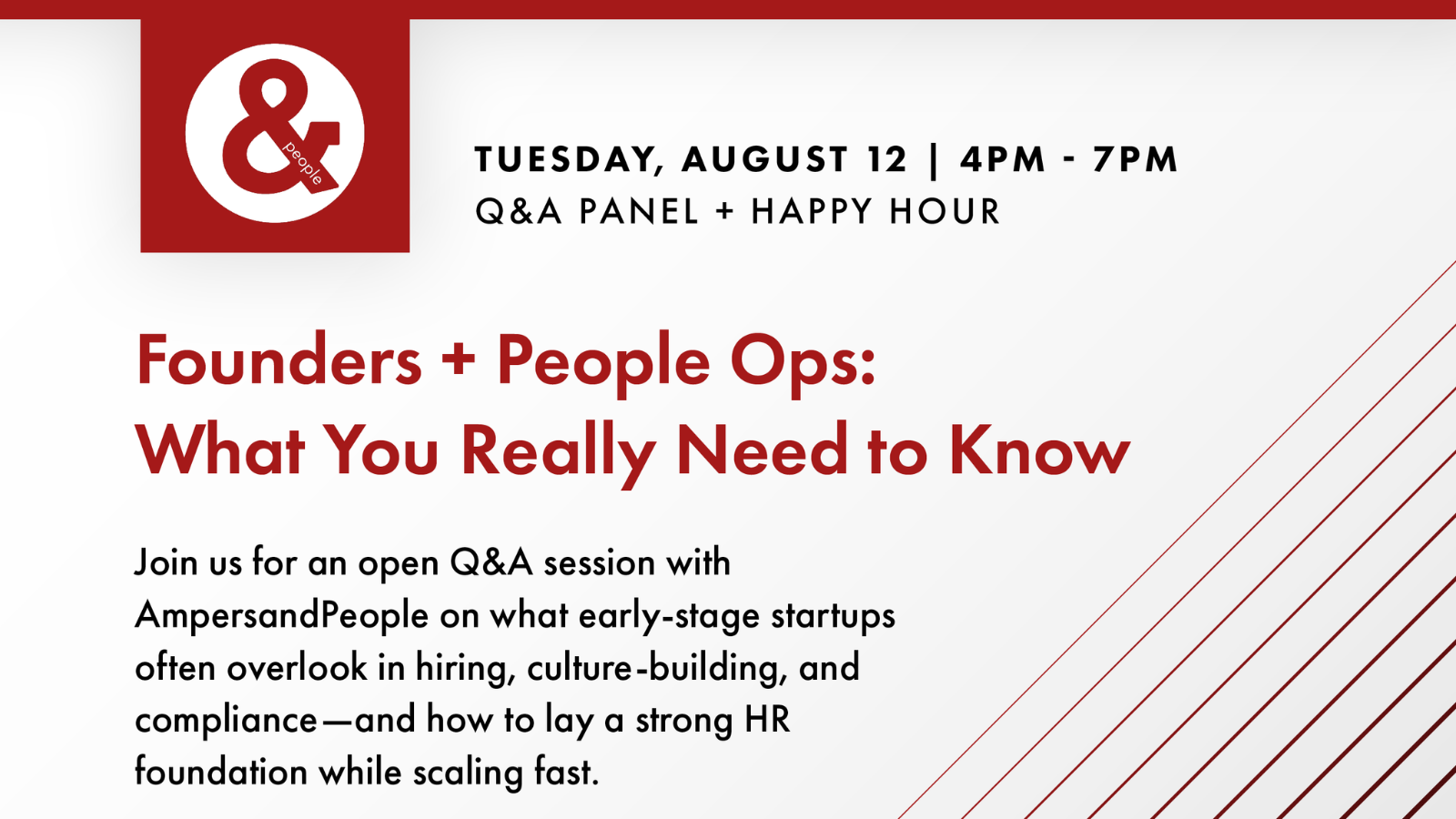 &
people

TUESDAY, AUGUST 12 | 4PM - 7PM
Q&A PANEL + HAPPY HOUR

Founders + People Ops:
What You Really Need to Know

Join us for an open Q&A session with AmpersandPeople on what early-stage startups often overlook in hiring, culture-building, and compliance—and how to lay a strong HR foundation while scaling fast.